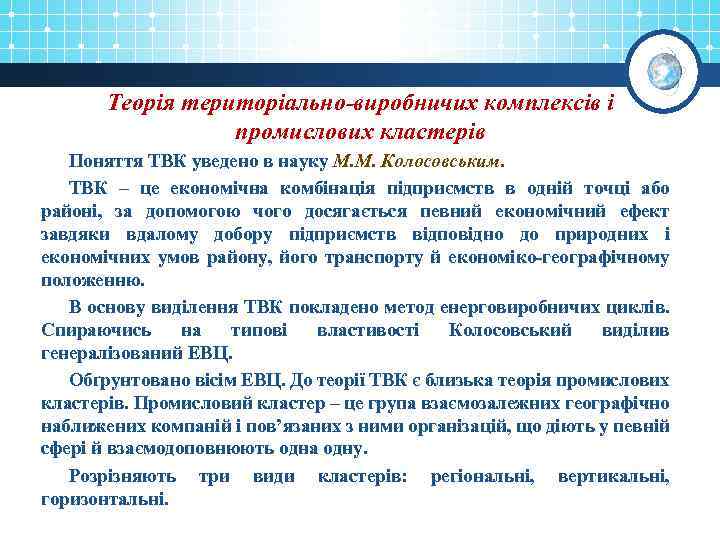 Теорія територіально-виробничих комплексів і промислових кластерів

Поняття ТВК уведено в науку М.М. Колосовським.

ТВК – це економічна комбінація підприємств в одній точці або районі, за допомогою чого досягається певний економічний ефект завдяки вдалому добору підприємств відповідно до природних і економічних умов району, його транспорту й економіко-географічному положенню.

В основу виділення ТВК покладено метод енерговиробничих циклів. Спираючись на типові властивості Колосовський виділив генералізований ЕВЦ.

Обґрунтовано вісім ЕВЦ. До теорії ТВК є близька теорія промислових кластерів. Промисловий кластер – це група взаємозалежних географічно наближених компаній і пов'язаних з ними організацій, що діють у певній сфері й взаємодоповнюють одна одну.

Розрізняють три види кластерів: регіональні, вертикальні, горизонтальні.